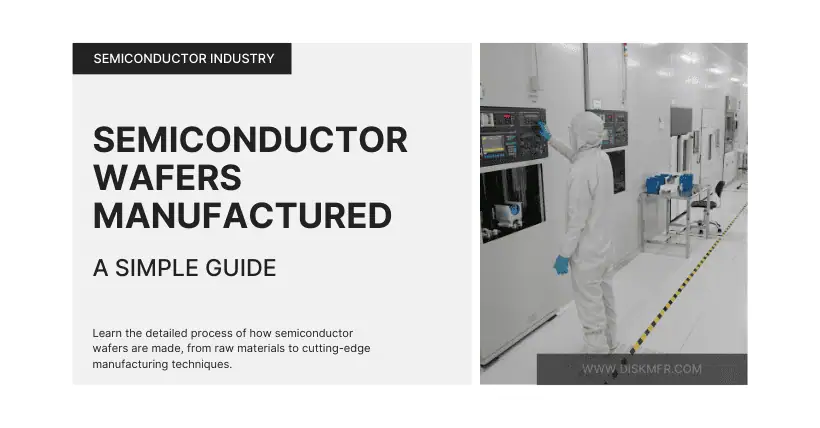 SEMICONDUCTOR INDUSTRY

SEMICONDUCTOR WAFERS MANUFACTURED

A SIMPLE GUIDE

Learn the detailed process of how semiconductor wafers are made, from raw materials to cutting-edge manufacturing techniques.

WWW.DISKMFR.COM